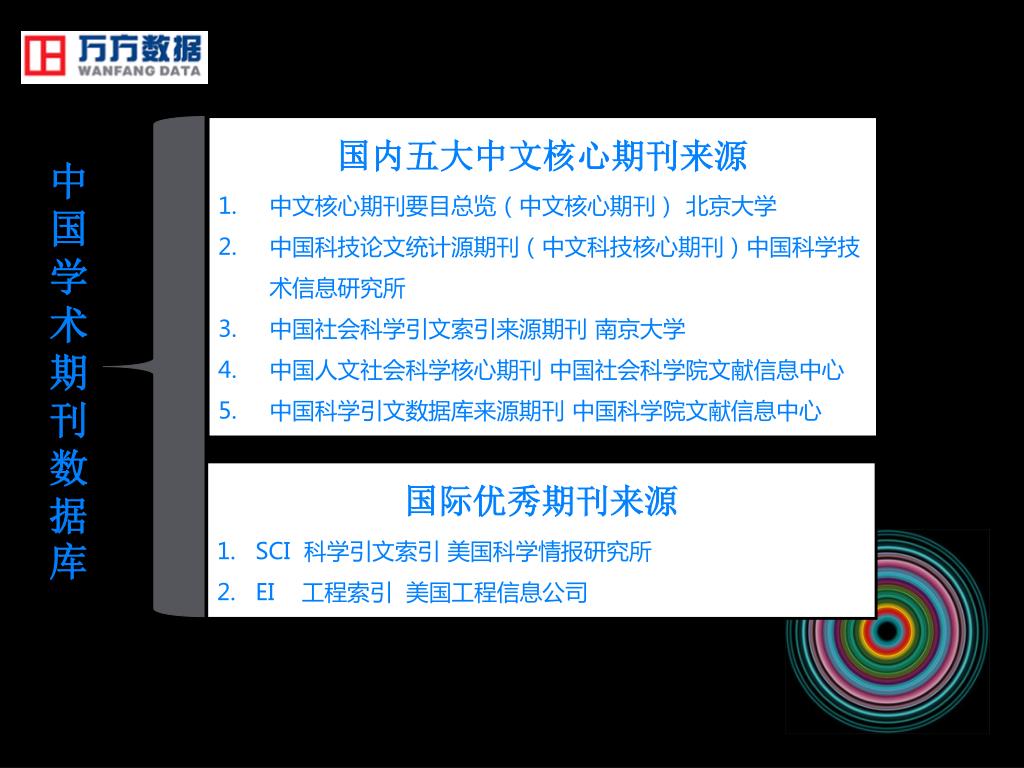 万方数据
WANFANG DATA

中国学术期刊数据库

国内五大中文核心期刊来源

1. 中文核心期刊要目总览（中文核心期刊） 北京大学
2. 中国科技论文统计源期刊（中文科技核心期刊）中国科学技术信息研究所
3. 中国社会科学引文索引来源期刊 南京大学
4. 中国人文社会科学核心期刊 中国社会科学院文献信息中心
5. 中国科学引文数据库来源期刊 中国科学院文献信息中心

国际优秀期刊来源

1. SCI 科学引文索引 美国科学情报研究所
2. EI 工程索引 美国工程信息公司